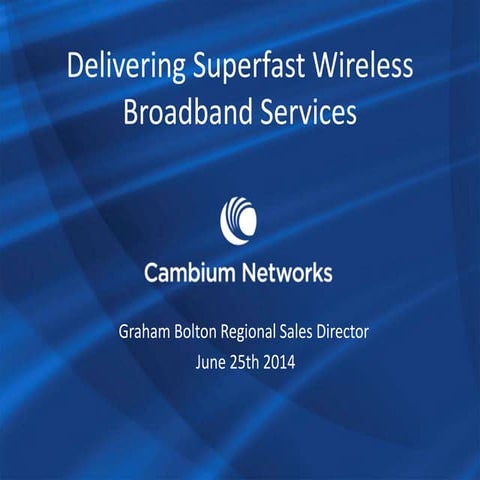 Delivering Superfast Wireless Broadband Services

Cambium Networks

Graham Bolton Regional Sales Director
June 25th 2014